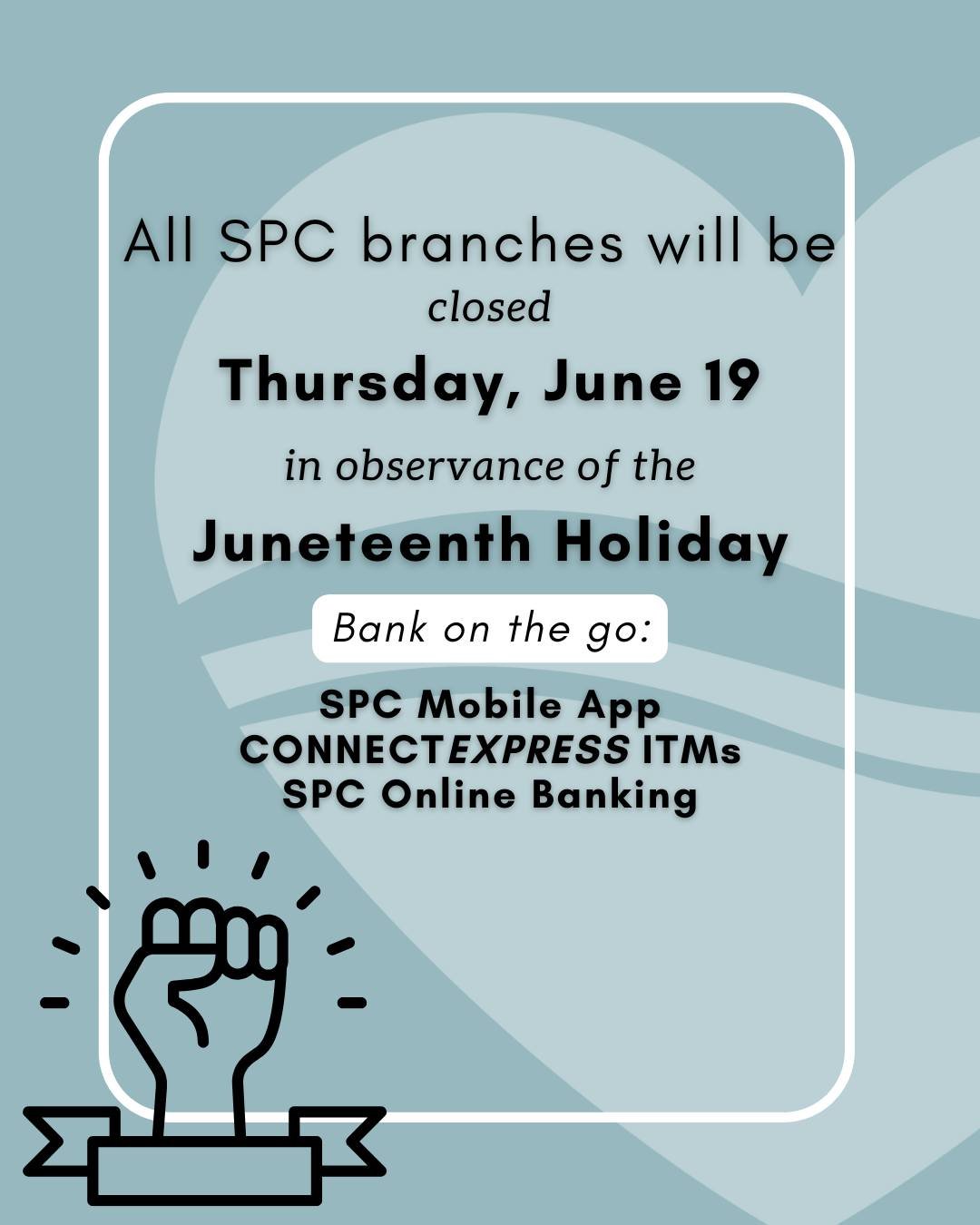 All SPC branches will be closed

Thursday, June 19

in observance of the

Juneteenth Holiday

Bank on the go:

SPC Mobile App
CONNECTEXPRESS ITMs
SPC Online Banking